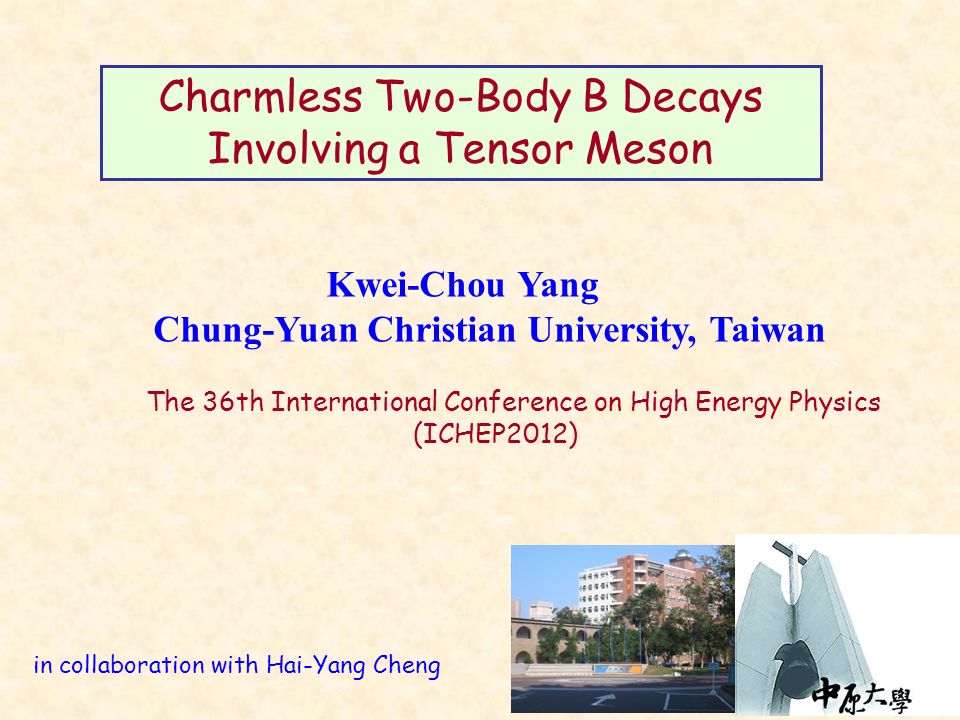 Charmless Two-Body B Decays Involving a Tensor Meson

Kwei-Chou Yang
Chung-Yuan Christian University, Taiwan

The 36th International Conference on High Energy Physics (ICHEP2012)

in collaboration with Hai-Yang Cheng

中原大學